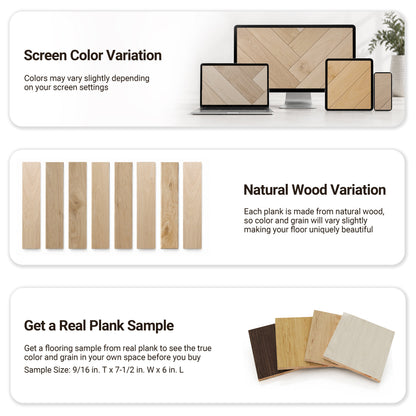 Screen Color Variation

Colors may vary slightly depending on your screen settings

Natural Wood Variation

Each plank is made from natural wood, so color and grain will vary slightly making your floor uniquely beautiful

Get a Real Plank Sample

Get a flooring sample from real plank to see the true color and grain in your own space before you buy

Sample Size: 9/16 in. T x 7-1/2 in. W x 6 in. L